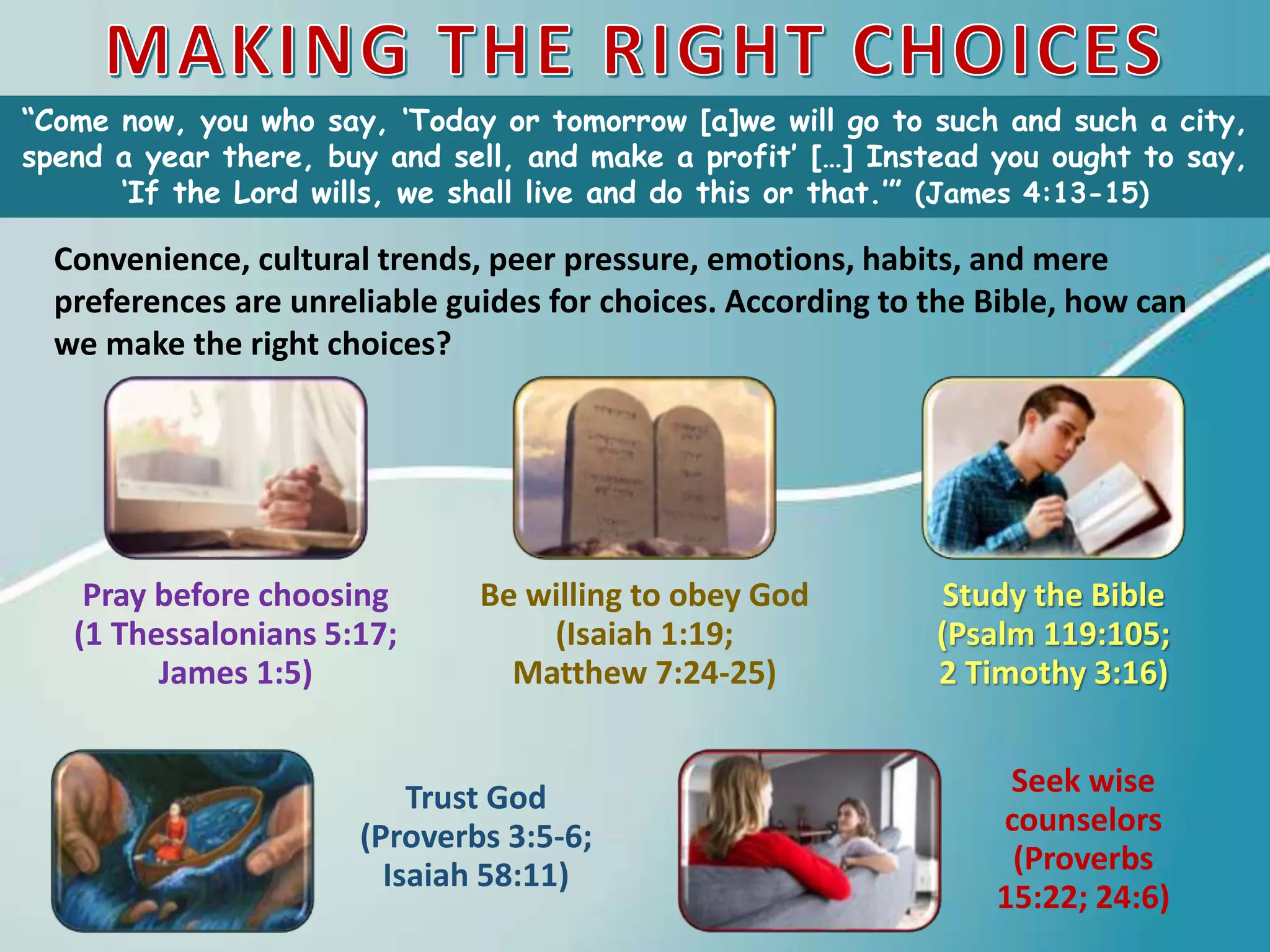 MAKING THE RIGHT CHOICES

“Come now, you who say, ‘Today or tomorrow [a]we will go to such and such a city, spend a year there, buy and sell, and make a profit’ […] Instead you ought to say, ‘If the Lord wills, we shall live and do this or that.’” (James 4:13-15)

Convenience, cultural trends, peer pressure, emotions, habits, and mere preferences are unreliable guides for choices. According to the Bible, how can we make the right choices?

Pray before choosing (1 Thessalonians 5:17; James 1:5)

Be willing to obey God (Isaiah 1:19; Matthew 7:24-25)

Study the Bible (Psalm 119:105; 2 Timothy 3:16)

Trust God (Proverbs 3:5-6; Isaiah 58:11)

Seek wise counselors (Proverbs 15:22; 24:6)